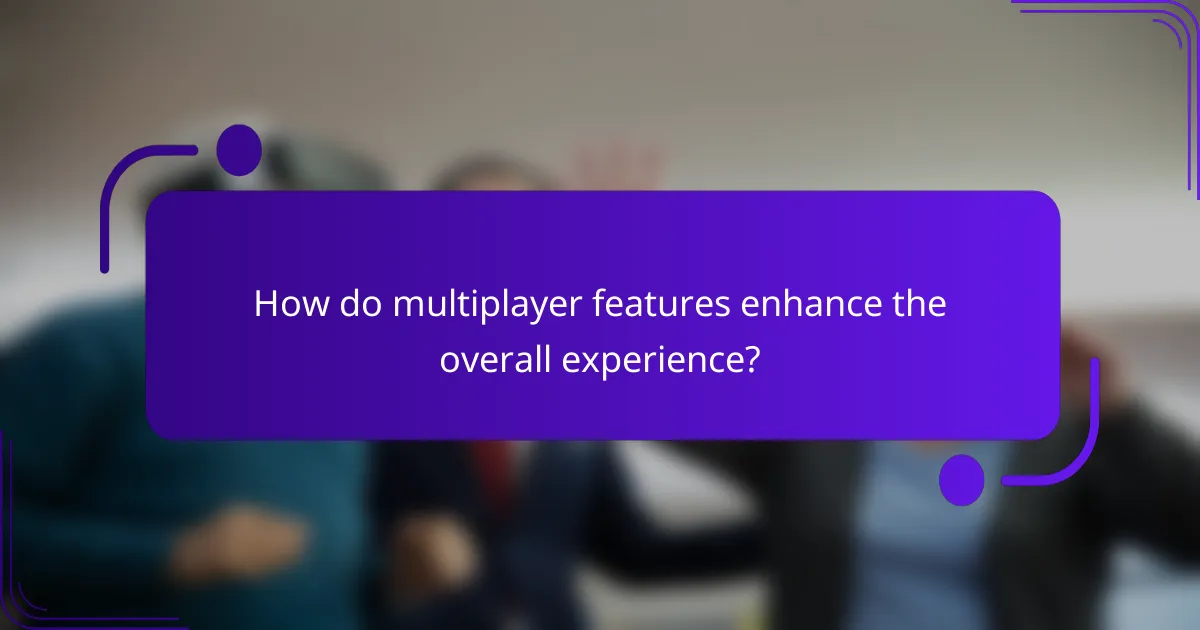 How do multiplayer features enhance the overall experience?